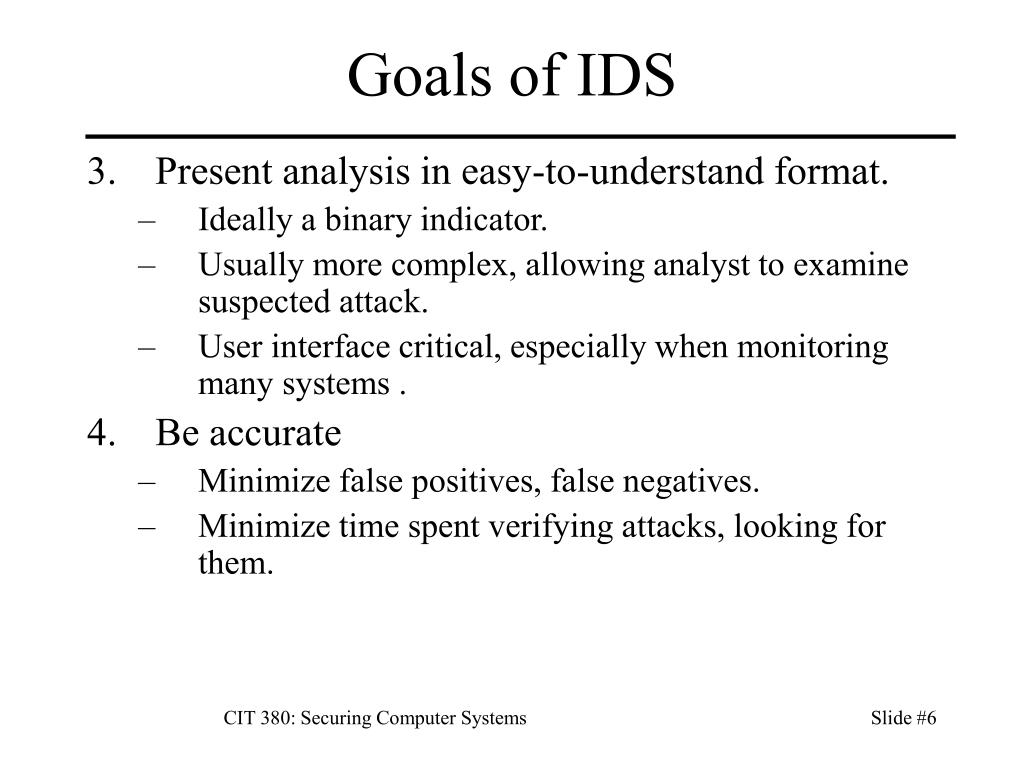 Goals of IDS

3. Present analysis in easy-to-understand format.
– Ideally a binary indicator.
– Usually more complex, allowing analyst to examine suspected attack.
– User interface critical, especially when monitoring many systems .

4. Be accurate
– Minimize false positives, false negatives.
– Minimize time spent verifying attacks, looking for them.

CIT 380: Securing Computer Systems

Slide #6